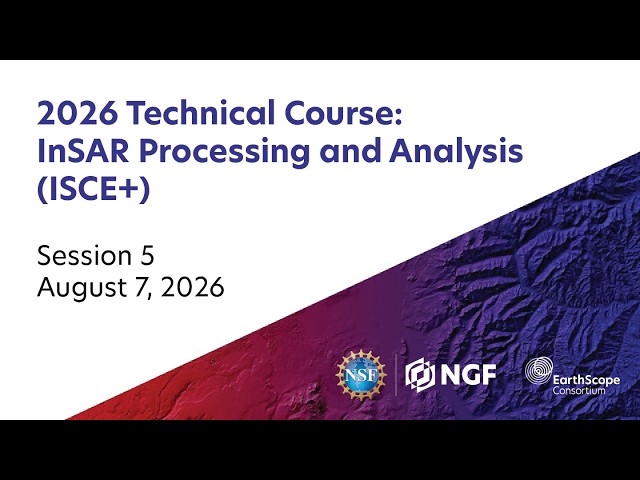 2026 Technical Course: InSAR Processing and Analysis (ISCE+)

Session 5
August 7, 2026

NSF

NGF

EarthScope Consortium